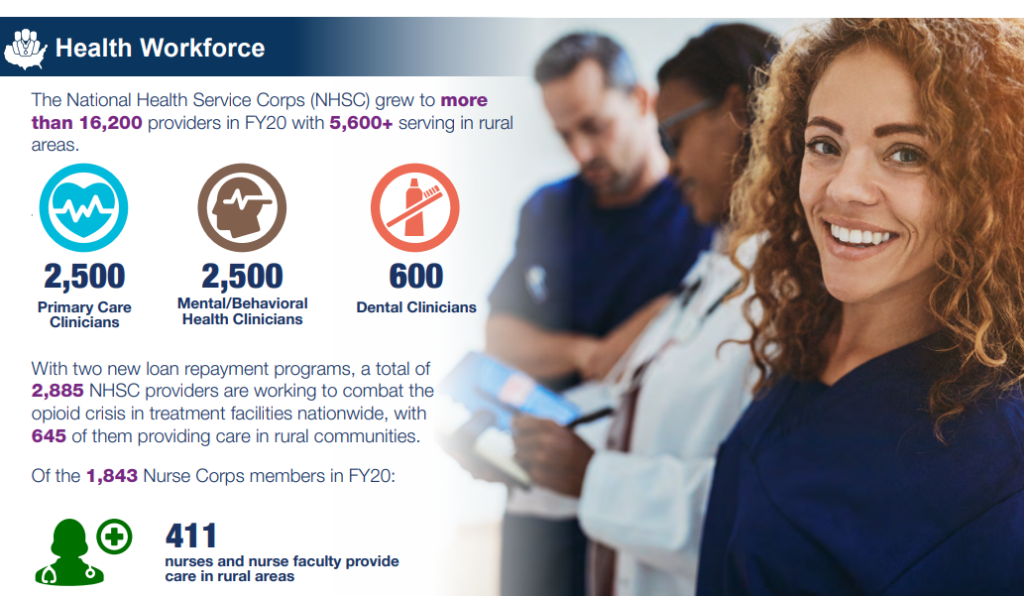 Health Workforce

The National Health Service Corps (NHSC) grew to more than 16,200 providers in FY20 with 5,600+ serving in rural areas.

2,500
Primary Care Clinicians

2,500
Mental/Behavioral Health Clinicians

600
Dental Clinicians

With two new loan repayment programs, a total of 2,885 NHSC providers are working to combat the opioid crisis in treatment facilities nationwide, with 645 of them providing care in rural communities.

Of the 1,843 Nurse Corps members in FY20:

411
nurses and nurse faculty provide care in rural areas